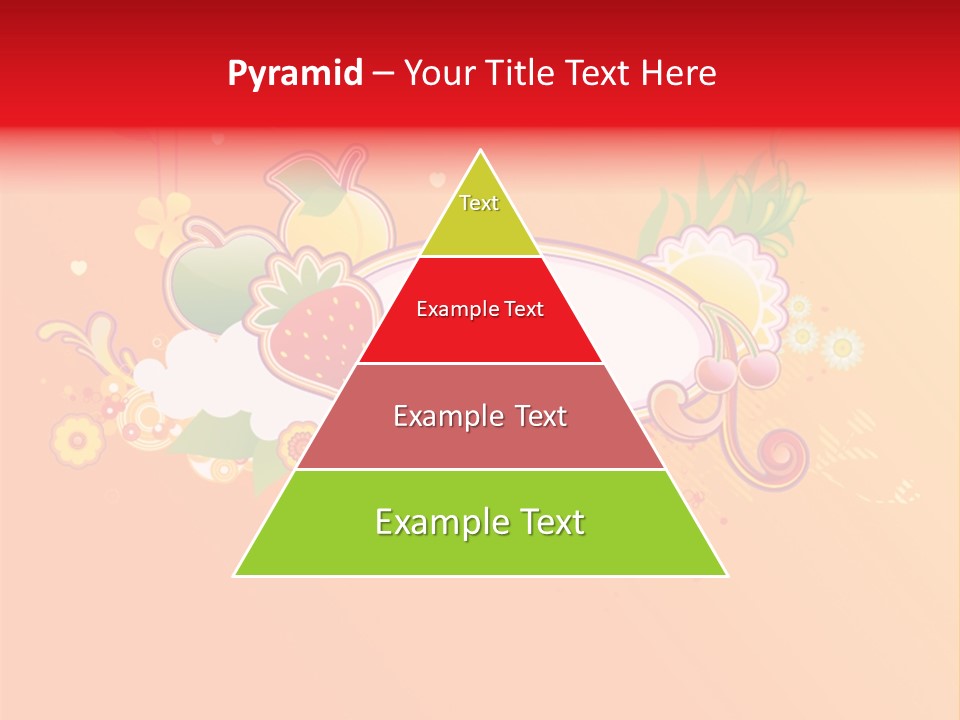 Pyramid – Your Title Text Here

Text

Example Text

Example Text

Example Text